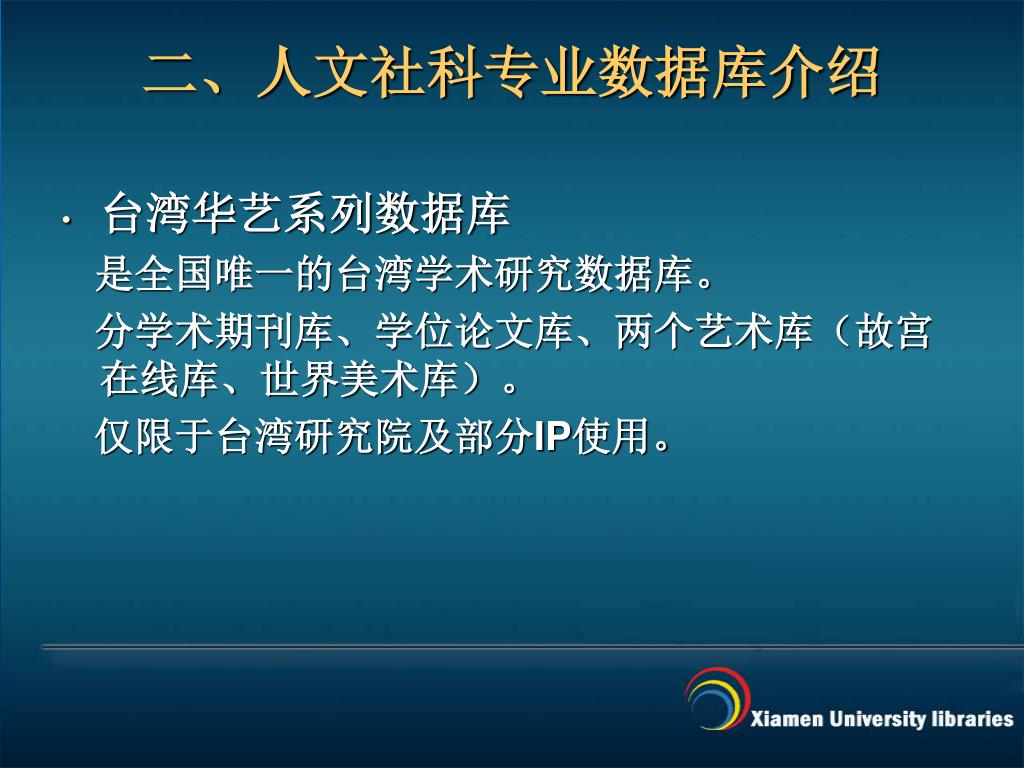 二、人文社科专业数据库介绍

· 台湾华艺系列数据库

是全国唯一的台湾学术研究数据库。

分学术期刊库、学位论文库、两个艺术库（故宫在线库、世界美术库）。

仅限于台湾研究院及部分IP使用。

Xiamen University libraries